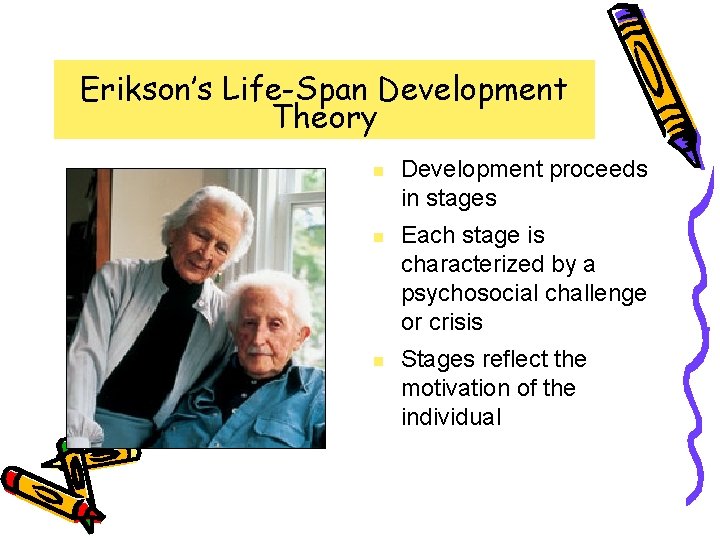 Erikson's Life-Span Development Theory

- Development proceeds in stages
- Each stage is characterized by a psychosocial challenge or crisis
- Stages reflect the motivation of the individual